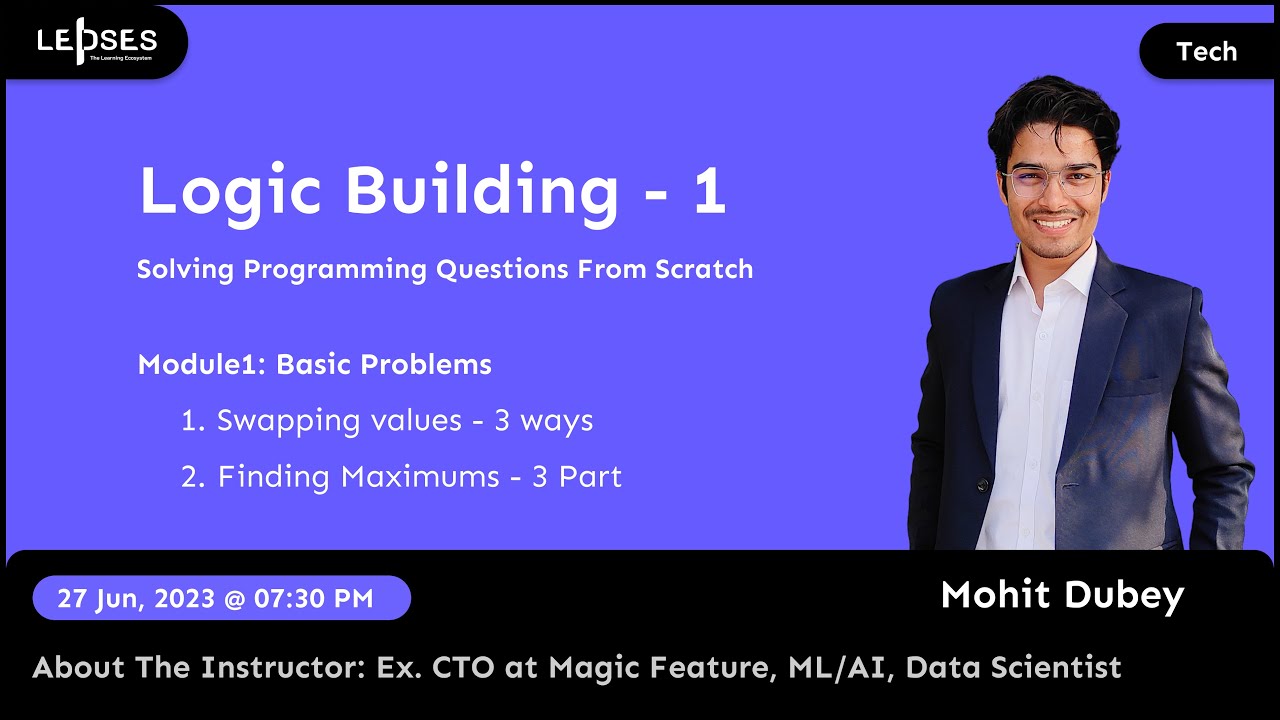 LEPSES
The Learning Ecosystem

Tech

Logic Building - 1

Solving Programming Questions From Scratch

Module1: Basic Problems

1. Swapping values - 3 ways

2. Finding Maximums - 3 Part

27 Jun, 2023 @ 07:30 PM

Mohit Dubey

About The Instructor: Ex. CTO at Magic Feature, ML/AI, Data Scientist